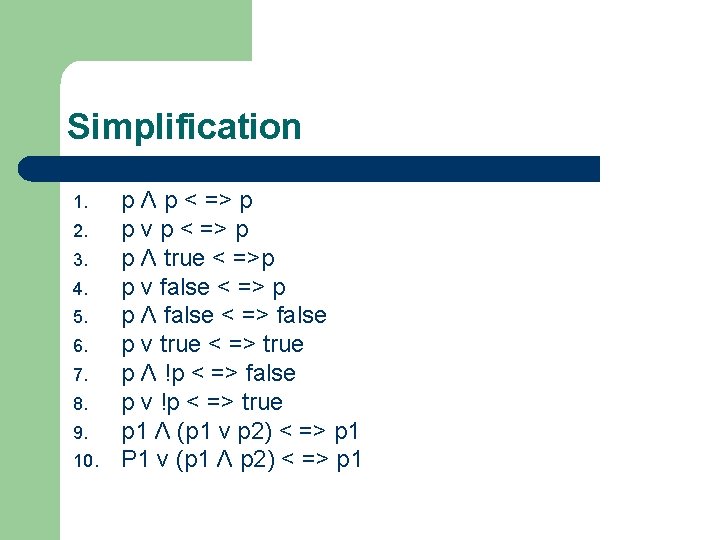 Simplification

1. p Λ p < => p
2. p v p < => p
3. p Λ true < =>p
4. p v false < => p
5. p Λ false < => false
6. p v true < => true
7. p Λ !p < => false
8. p v !p < => true
9. p1 Λ (p1 v p2) < => p1
10. P1 v (p1 Λ p2) < => p1